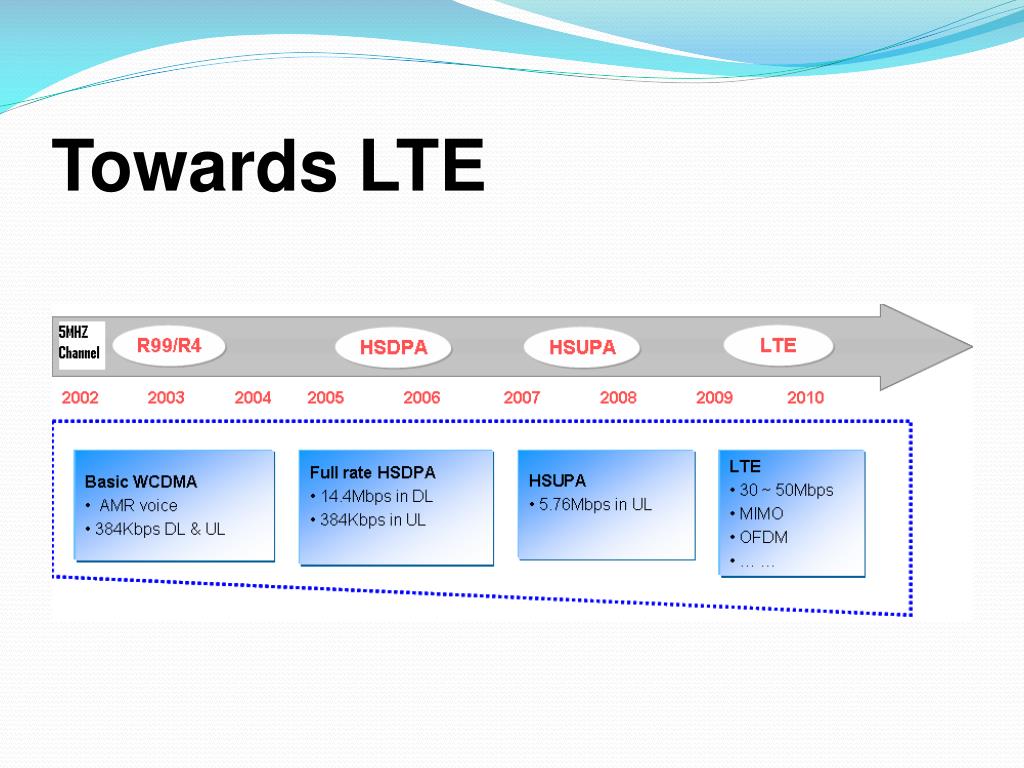 Towards LTE

5MHZ Channel

R99/R4

HSDPA

HSUPA

LTE

2002 2003 2004 2005 2006 2007 2008 2009 2010

Basic WCDMA
• AMR voice
• 384Kbps DL & UL

Full rate HSDPA
• 14.4Mbps in DL
• 384Kbps in UL

HSUPA
• 5.76Mbps in UL

LTE
• 30 ~ 50Mbps
• MIMO
• OFDM
• … …